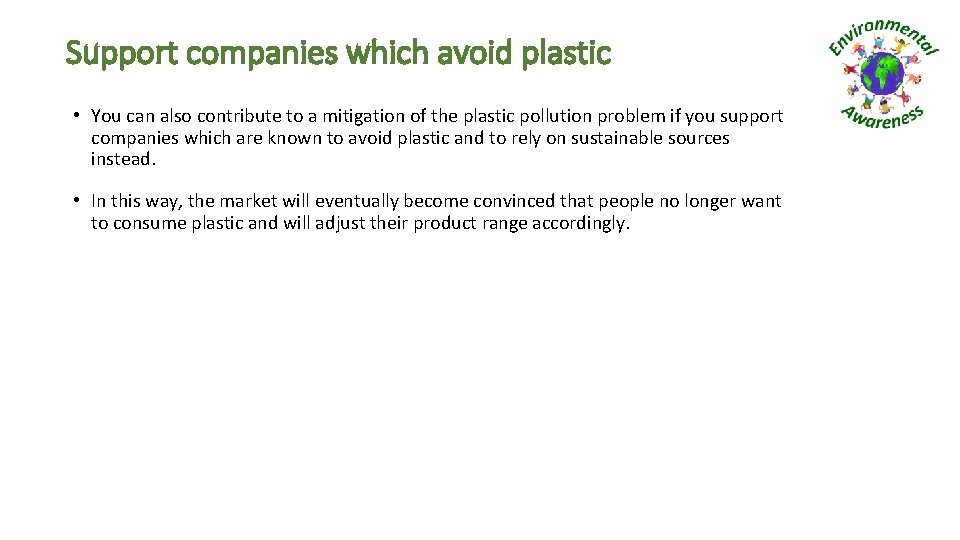 Support companies which avoid plastic

Environmental Awareness

• You can also contribute to a mitigation of the plastic pollution problem if you support companies which are known to avoid plastic and to rely on sustainable sources instead.

• In this way, the market will eventually become convinced that people no longer want to consume plastic and will adjust their product range accordingly.